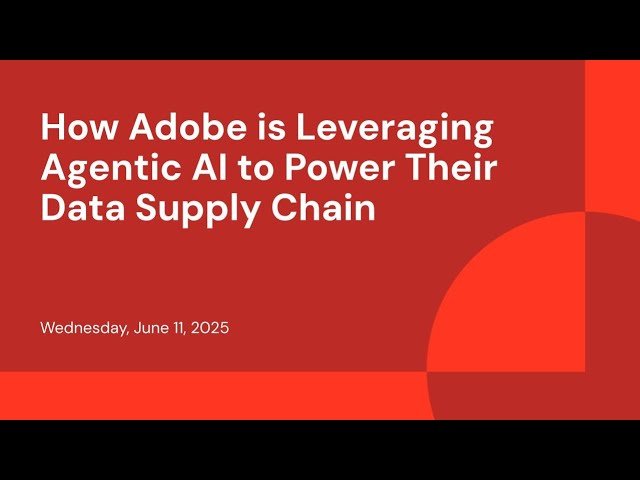 How Adobe is Leveraging Agentic AI to Power Their Data Supply Chain

Wednesday, June 11, 2025